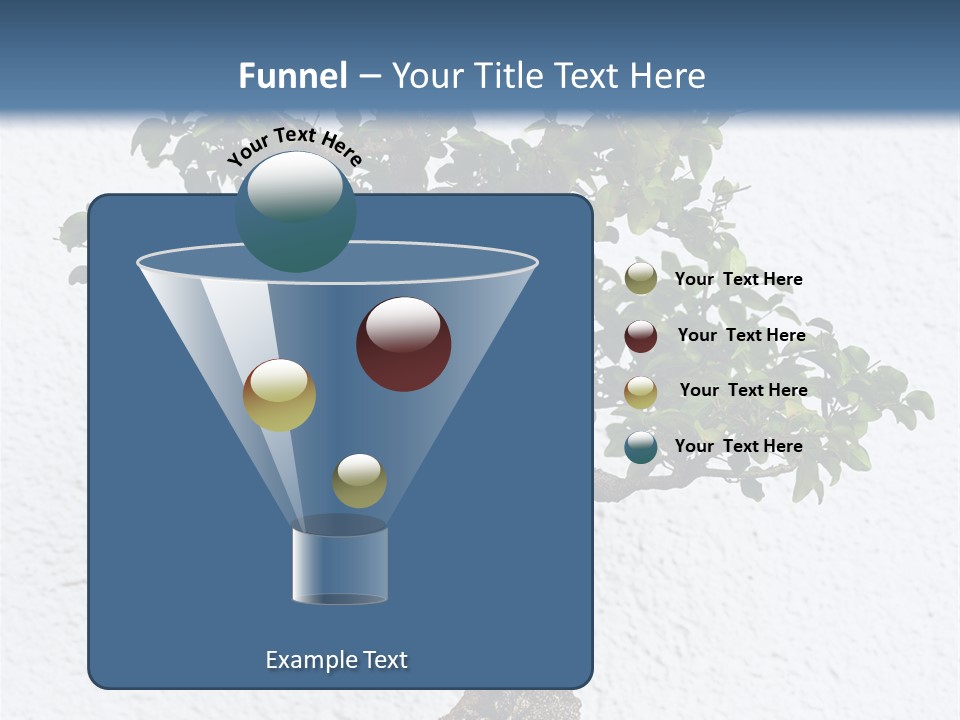 Funnel – Your Title Text Here

Your Text Here

Your Text Here

Your Text Here

Your Text Here

Your Text Here

Example Text